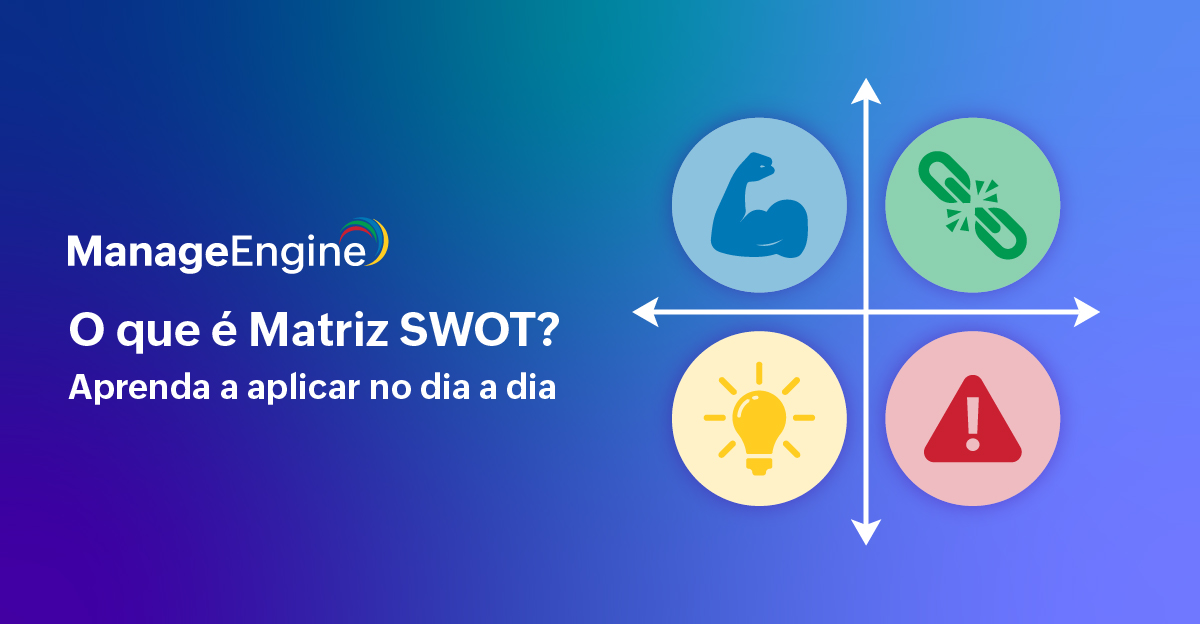 ManageEngine

O que é Matriz SWOT?

Aprenda a aplicar no dia a dia